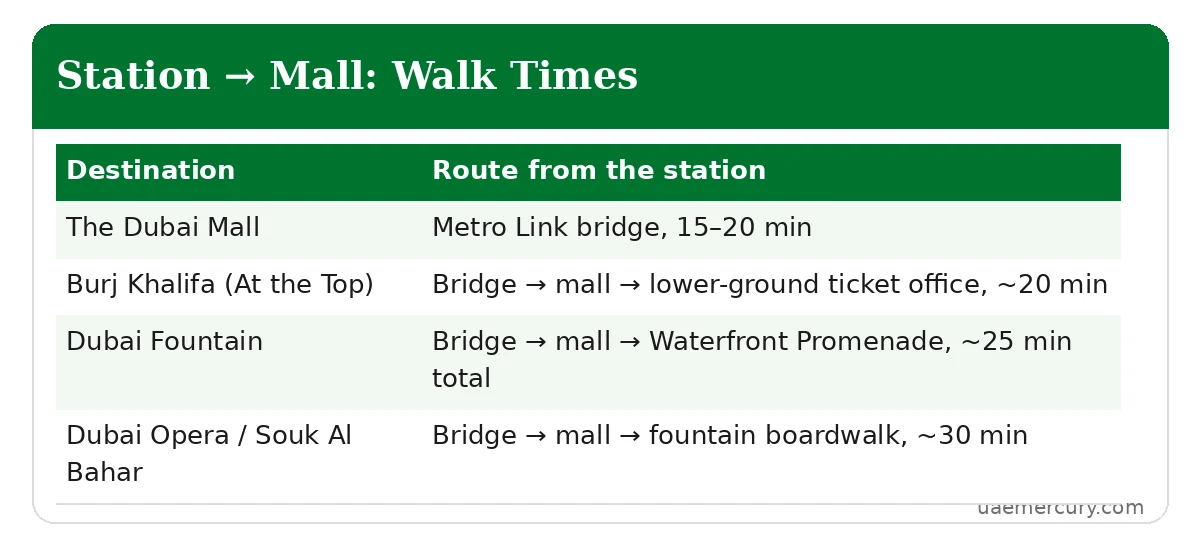 Station → Mall: Walk Times

| Destination | Route from the station |
|---|---|
| The Dubai Mall | Metro Link bridge, 15–20 min |
| Burj Khalifa (At the Top) | Bridge → mall → lower-ground ticket office, ~20 min |
| Dubai Fountain | Bridge → mall → Waterfront Promenade, ~25 min total |
| Dubai Opera / Souk Al Bahar | Bridge → mall → fountain boardwalk, ~30 min |

uaemercury.com